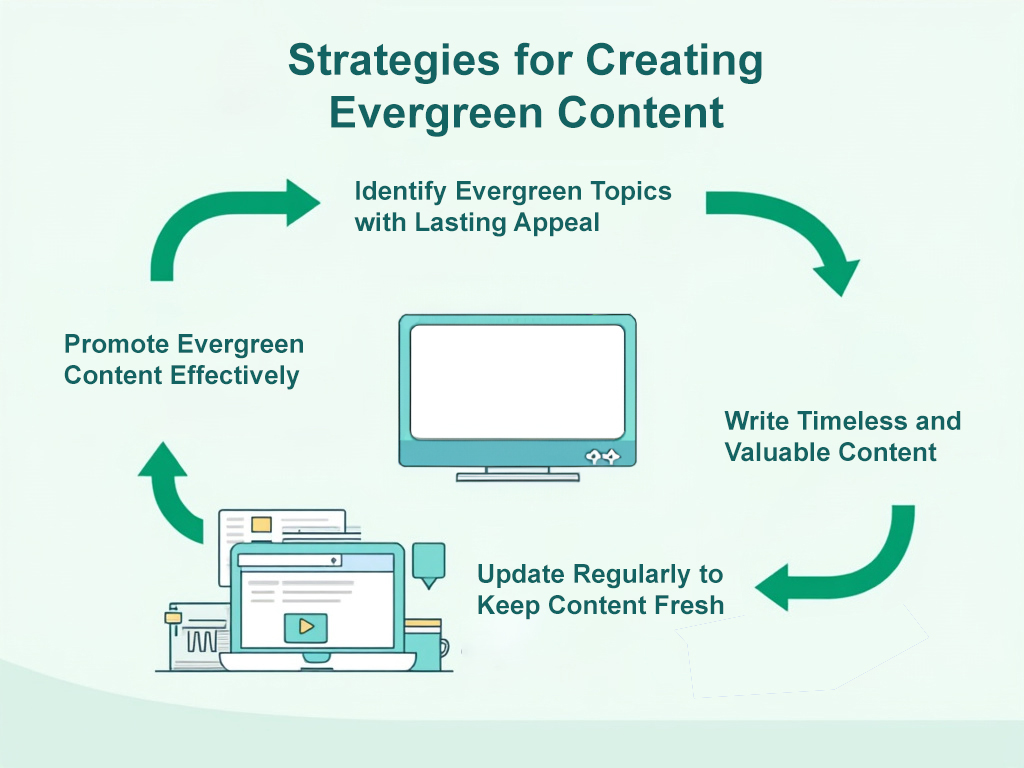 Strategies for Creating Evergreen Content

Identify Evergreen Topics with Lasting Appeal

Write Timeless and Valuable Content

Update Regularly to Keep Content Fresh

Promote Evergreen Content Effectively